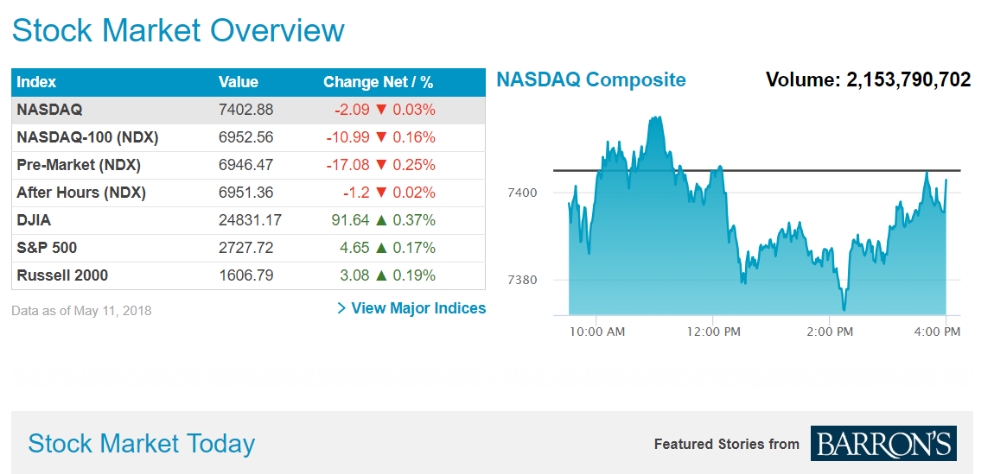 Stock Market Overview

| Index | Value | Change Net / % |
|---|---|---|
| NASDAQ | 7402.88 | -2.09 ▼ 0.03% |
| NASDAQ-100 (NDX) | 6952.56 | -10.99 ▼ 0.16% |
| Pre-Market (NDX) | 6946.47 | -17.08 ▼ 0.25% |
| After Hours (NDX) | 6951.36 | -1.2 ▼ 0.02% |
| DJIA | 24831.17 | 91.64 ▲ 0.37% |
| S&P 500 | 2727.72 | 4.65 ▲ 0.17% |
| Russell 2000 | 1606.79 | 3.08 ▲ 0.19% |

Data as of May 11, 2018

> View Major Indices

NASDAQ Composite

Volume: 2,153,790,702

7400
7380
10:00 AM
12:00 PM
2:00 PM
4:00 PM

Stock Market Today

Featured Stories from BARRON'S